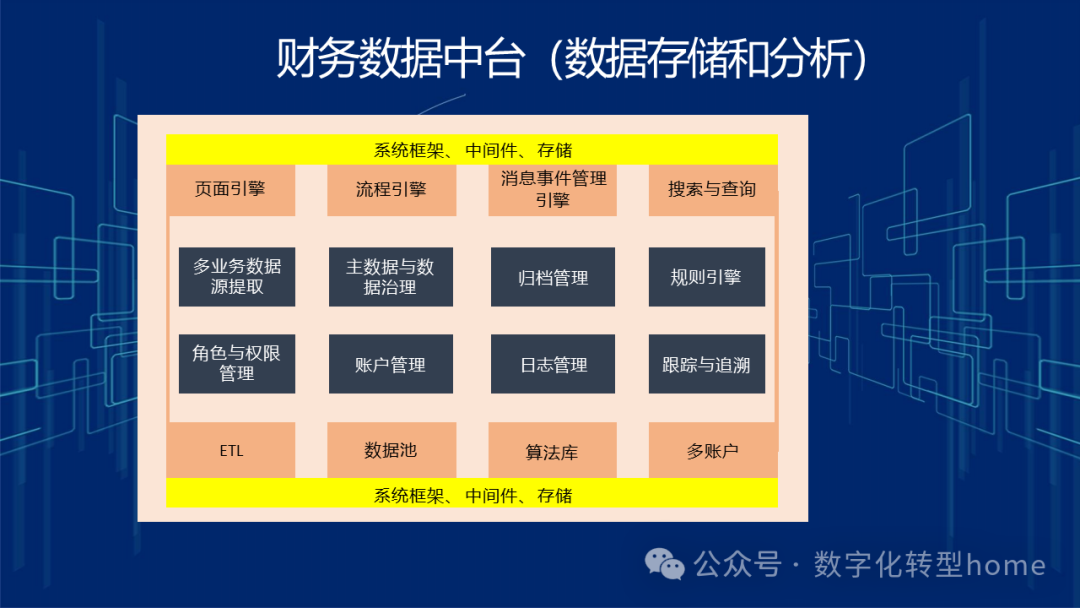 财务数据中台（数据存储和分析）

系统框架、中间件、存储

页面引擎

流程引擎

消息事件管理引擎

搜索与查询

多业务数据源提取

主数据与数据治理

归档管理

规则引擎

角色与权限管理

账户管理

日志管理

跟踪与追溯

ETL

数据池

算法库

多账户

系统框架、中间件、存储

公众号 · 数字化转型home